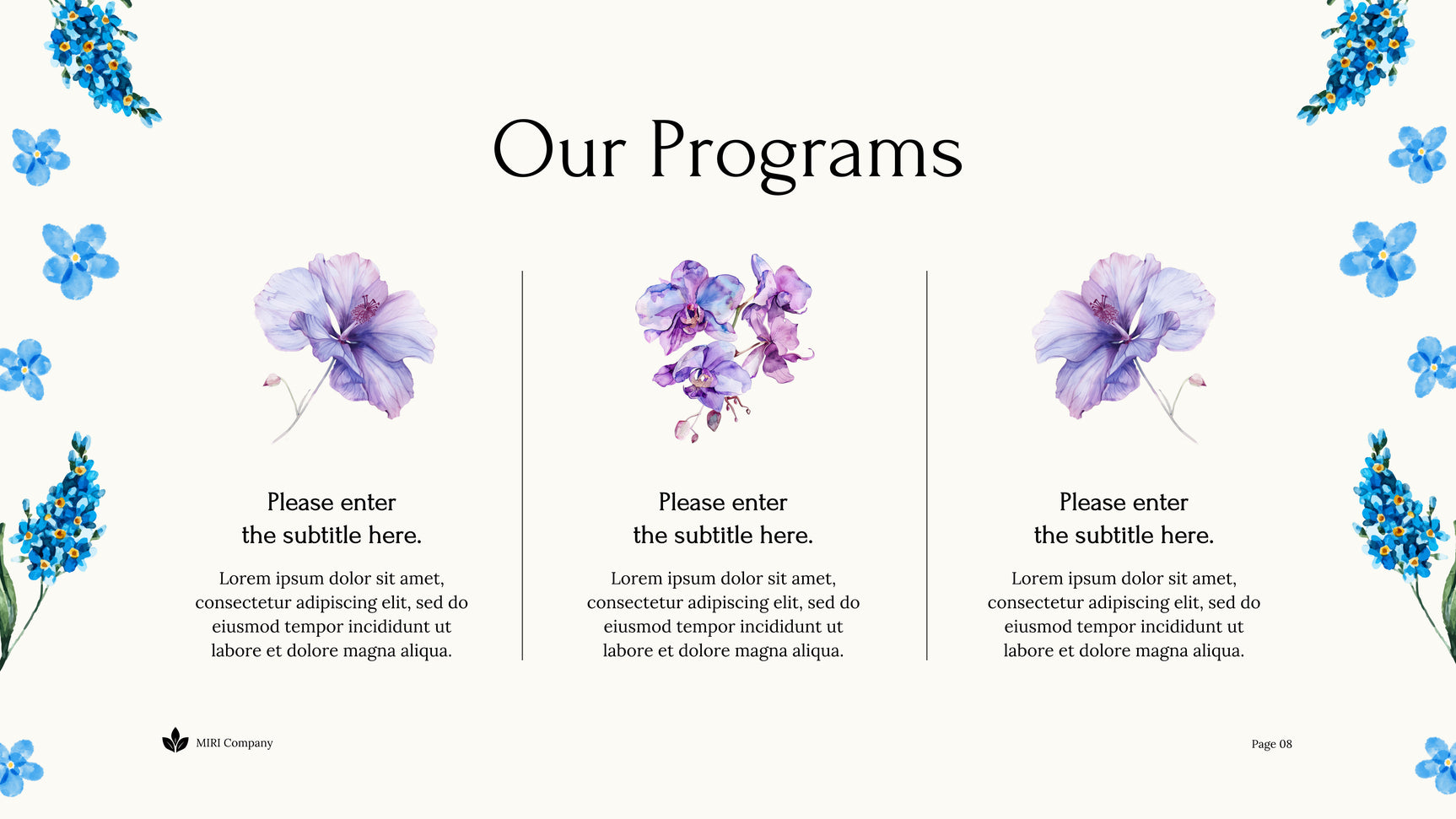 Our Programs

Please enter
the subtitle here.

Lorem ipsum dolor sit amet, consectetur adipiscing elit, sed do eiusmod tempor incididunt ut labore et dolore magna aliqua.

Please enter
the subtitle here.

Lorem ipsum dolor sit amet, consectetur adipiscing elit, sed do eiusmod tempor incididunt ut labore et dolore magna aliqua.

Please enter
the subtitle here.

Lorem ipsum dolor sit amet, consectetur adipiscing elit, sed do eiusmod tempor incididunt ut labore et dolore magna aliqua.

MIRI Company

Page 08